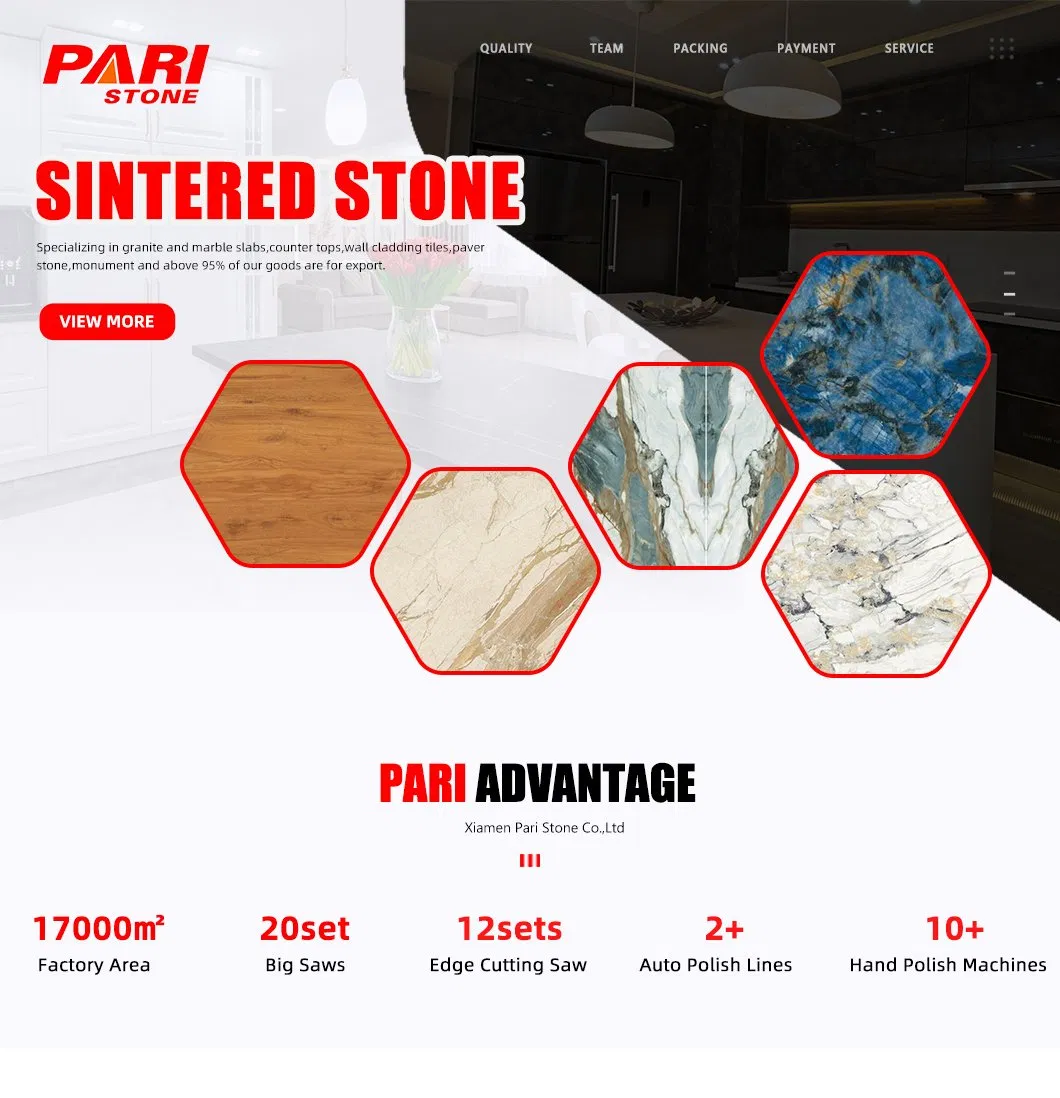 PARI STONE

QUALITY TEAM PACKING PAYMENT SERVICE

SINTERED STONE

Specializing in granite and marble slabs,counter tops,wall cladding tiles,paver stone,monument and above 95% of our goods are for export.

VIEW MORE

PARI ADVANTAGE

Xiamen Pari Stone Co.,Ltd

17000m²
Factory Area

20set
Big Saws

12sets
Edge Cutting Saw

2+
Auto Polish Lines

10+
Hand Polish Machines